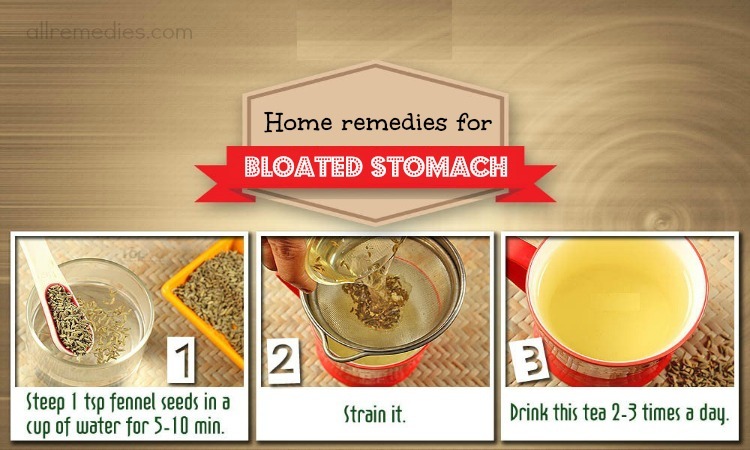 allremedies.com

Home remedies for

BLOATED STOMACH

1
Steep 1 tsp fennel seeds in a cup of water for 5-10 min.

2
Strain it.

3
Drink this tea 2-3 times a day.